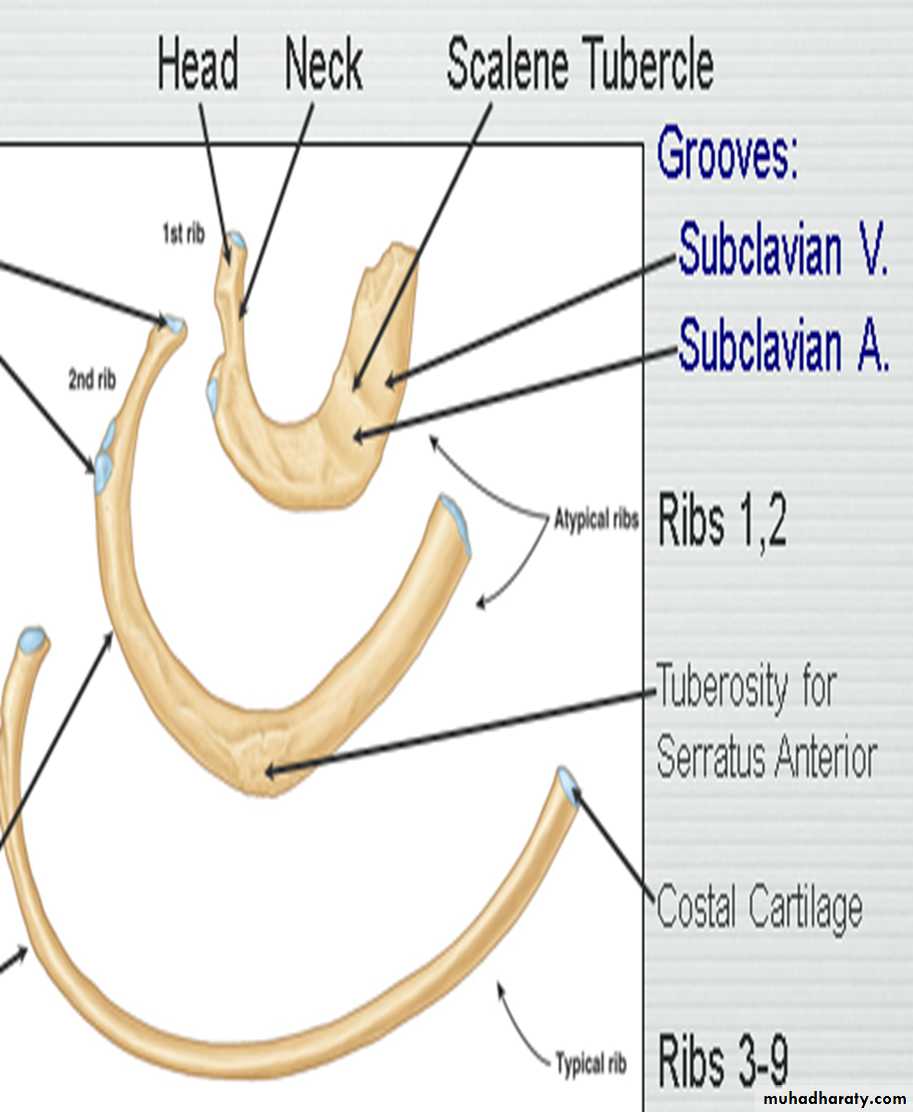 Head Neck Scalene Tubercle

Grooves:

Subclavian V.

Subclavian A.

1st rib

2nd rib

Atypical ribs

Ribs 1,2

Tuberosity for Serratus Anterior

Costal Cartilage

Typical rib

Ribs 3-9

muhadharaty.com